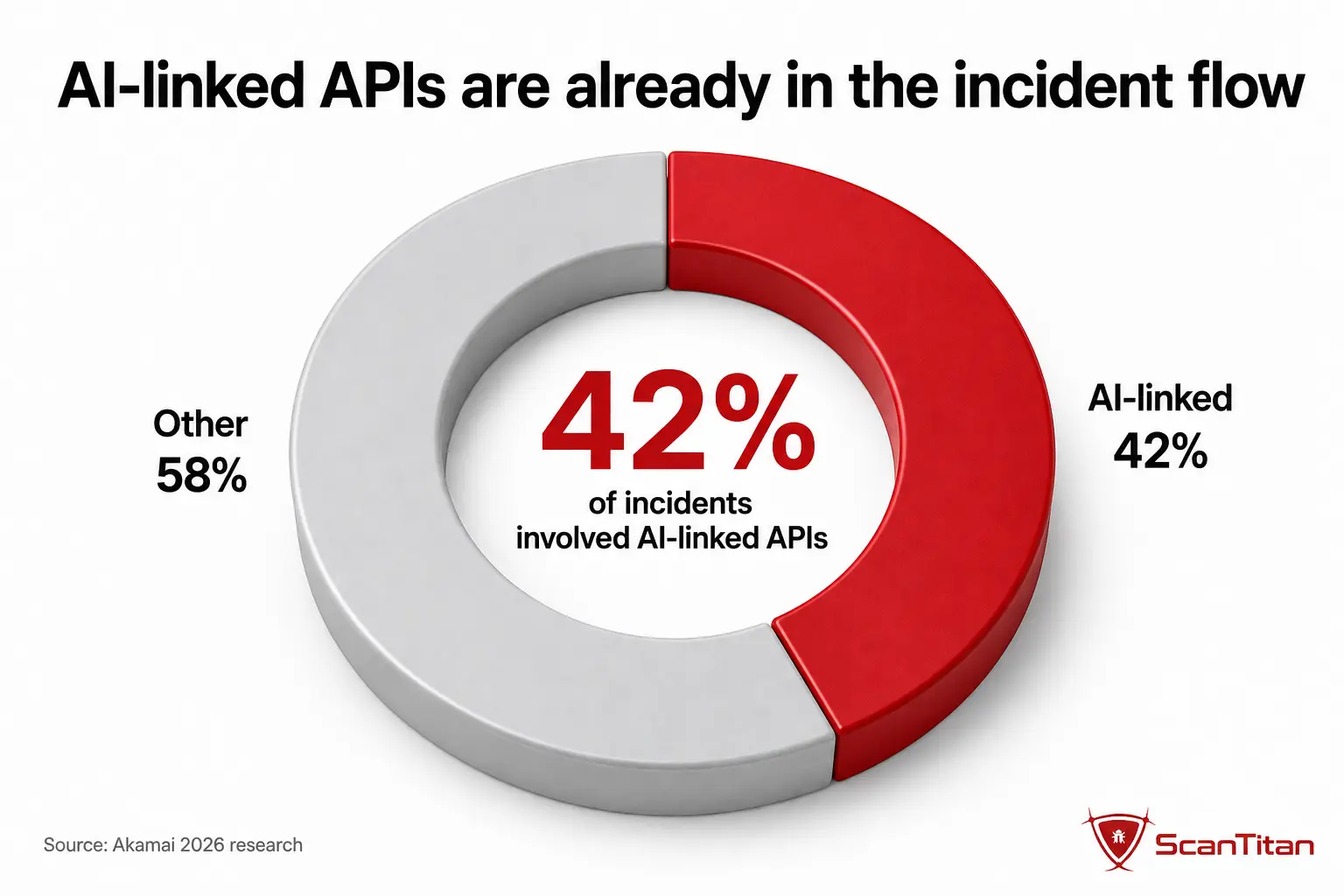 AI-linked APIs are already in the incident flow

Other
58%

42%
of incidents
involved AI-linked APIs

AI-linked
42%

Source: Akamai 2026 research

ScanTitan